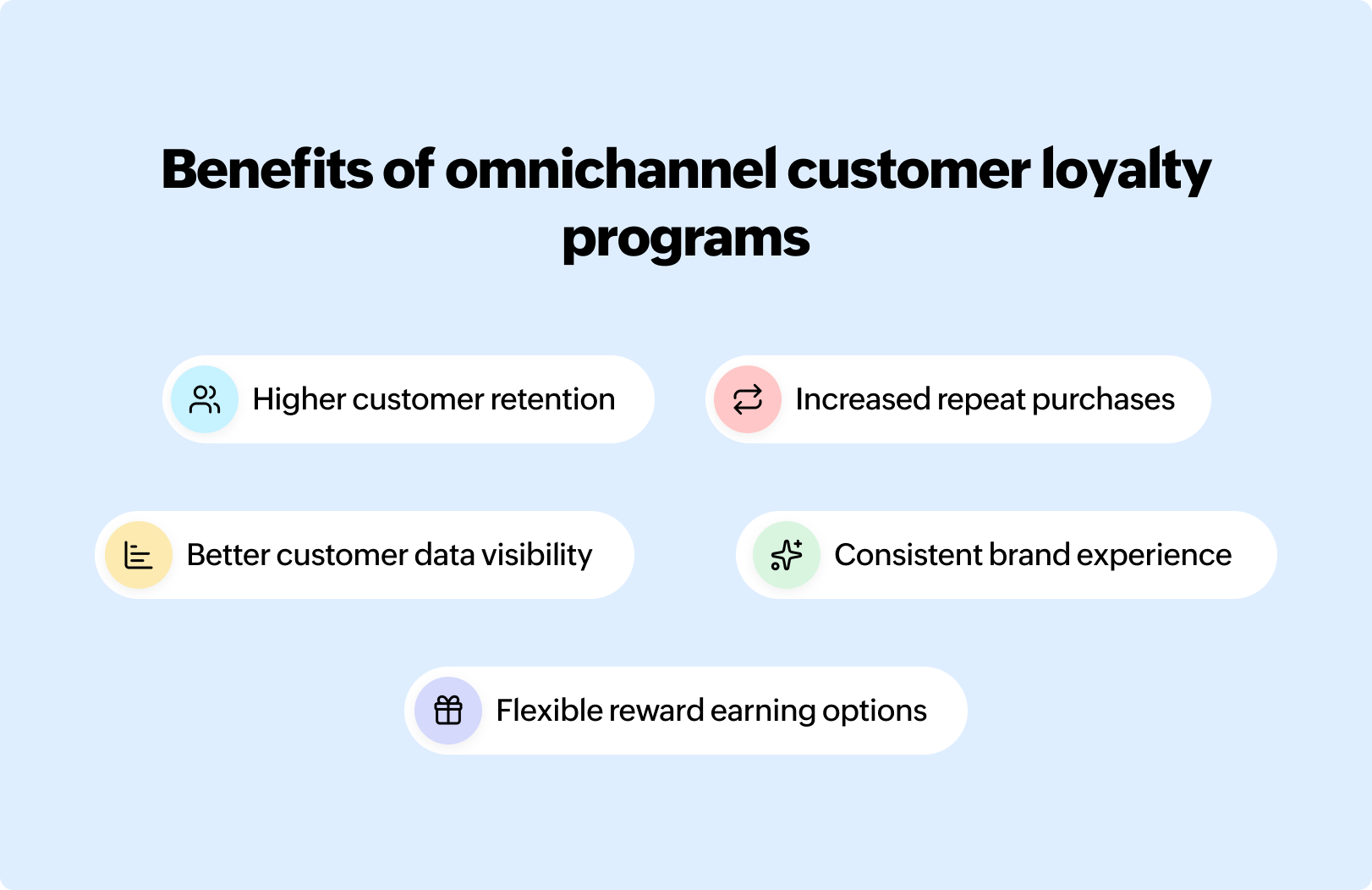 Benefits of omnichannel customer loyalty programs

Higher customer retention

Increased repeat purchases

Better customer data visibility

Consistent brand experience

Flexible reward earning options